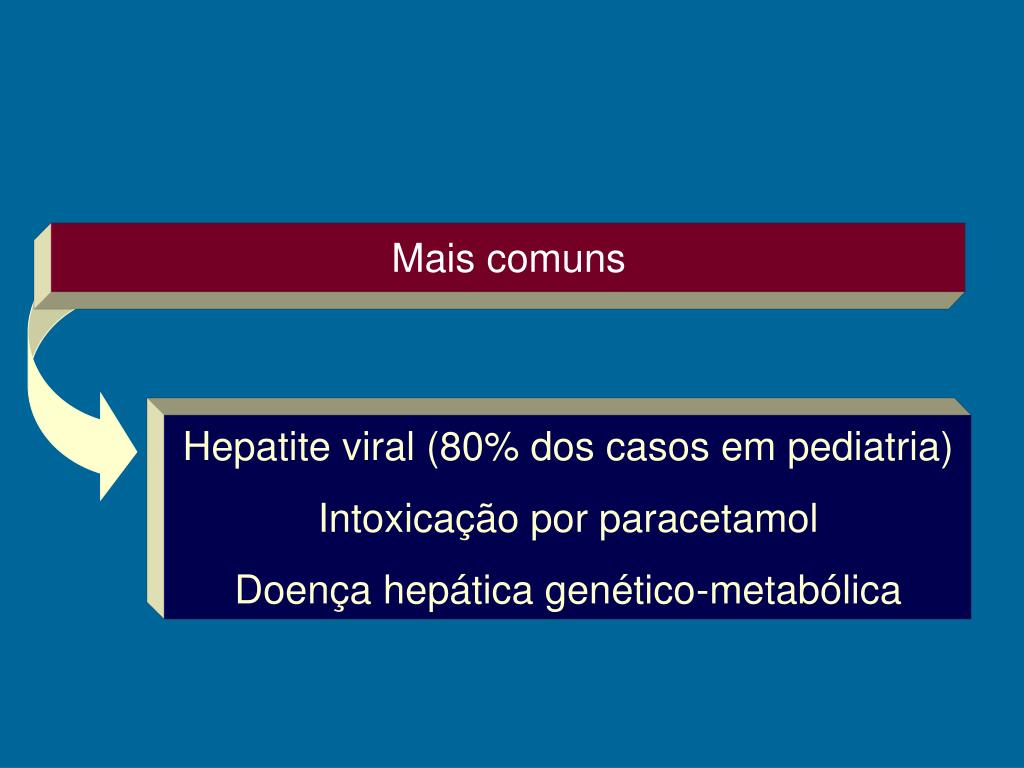 Mais comuns

Hepatite viral (80% dos casos em pediatria)
Intoxicação por paracetamol
Doença hepática genético-metabólica